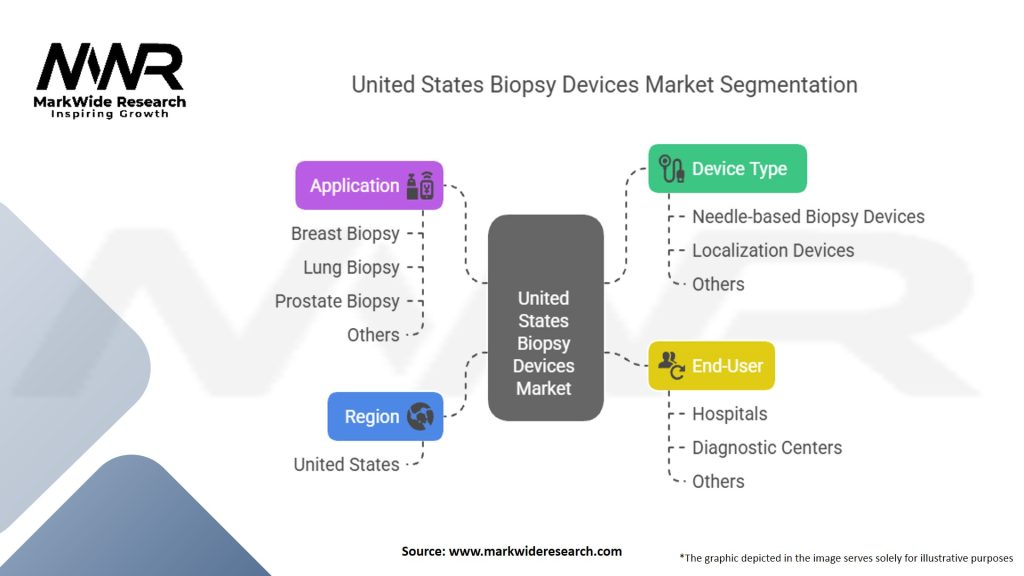 MWR
MarkWide Research
Inspiring Growth

United States Biopsy Devices Market Segmentation

Application
Breast Biopsy
Lung Biopsy
Prostate Biopsy
Others

Region
United States

United States Biopsy Devices Market

Device Type
Needle-based Biopsy Devices
Localization Devices
Others

End-User
Hospitals
Diagnostic Centers
Others

Source: www.markwideresearch.com

*The graphic depicted in the image serves solely for illustrative purposes